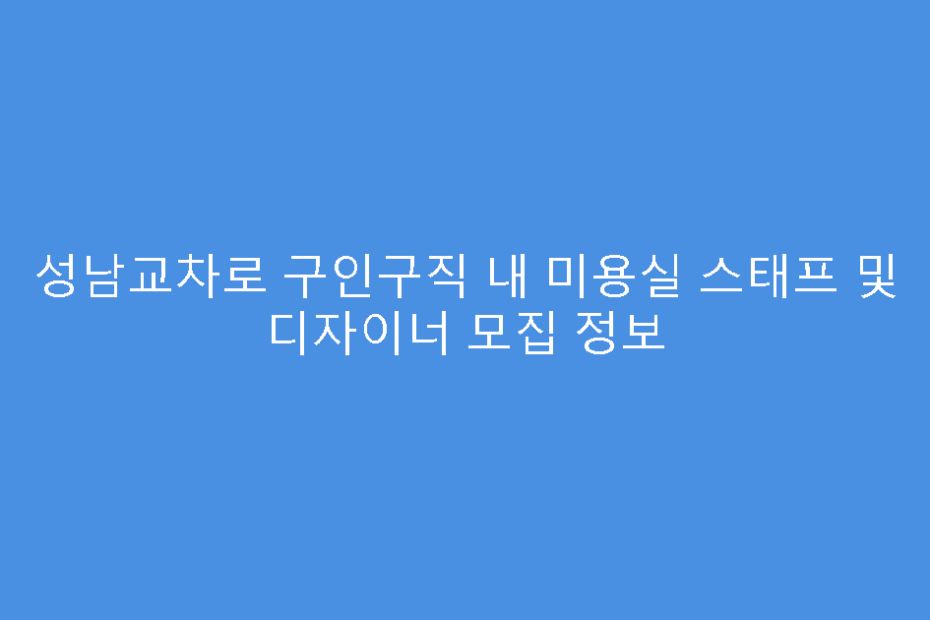 성남교차로 구인구직 내 미용실 스태프 및 디자이너 모집 정보